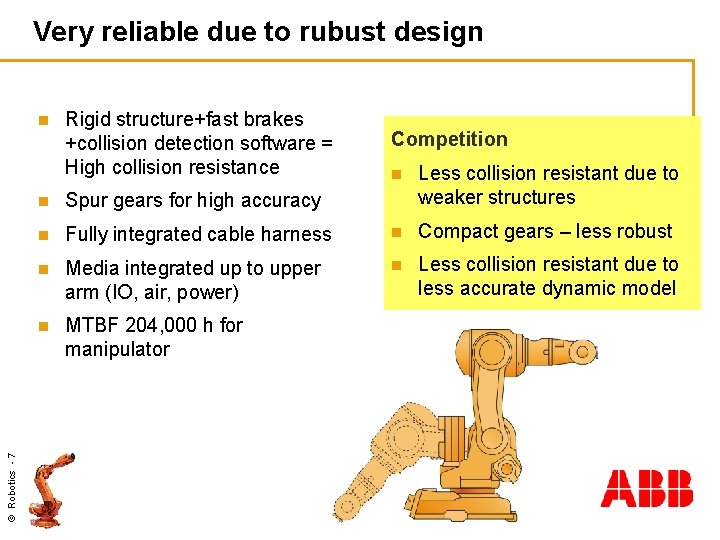 Very reliable due to rubust design

- Rigid structure+fast brakes +collision detection software = High collision resistance
- Spur gears for high accuracy
- Fully integrated cable harness
- Media integrated up to upper arm (IO, air, power)
- MTBF 204,000 h for manipulator

Competition

- Less collision resistant due to weaker structures
- Compact gears – less robust
- Less collision resistant due to less accurate dynamic model

© Robotics - 7

ABB